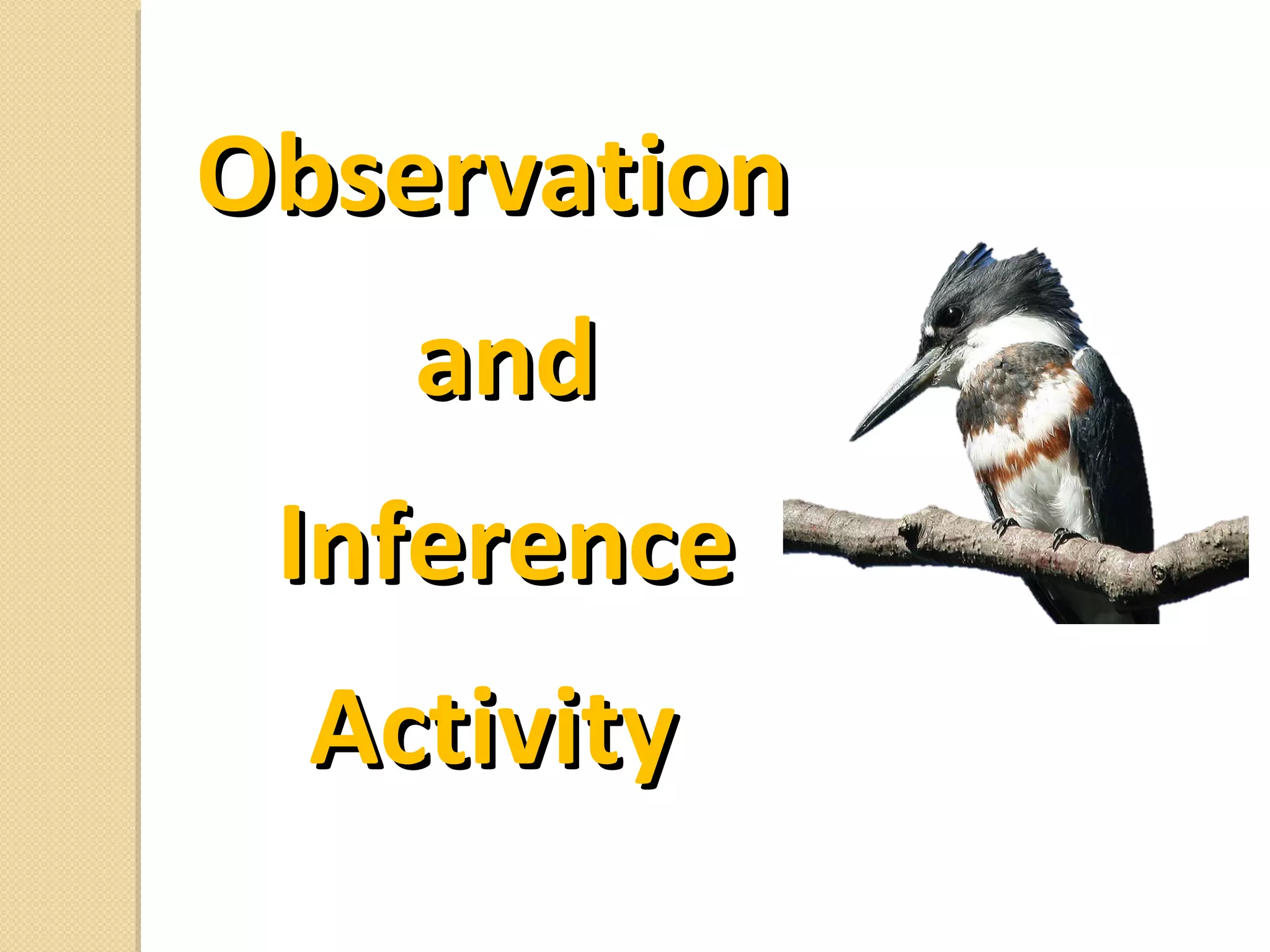 Observation
and
Inference
Activity